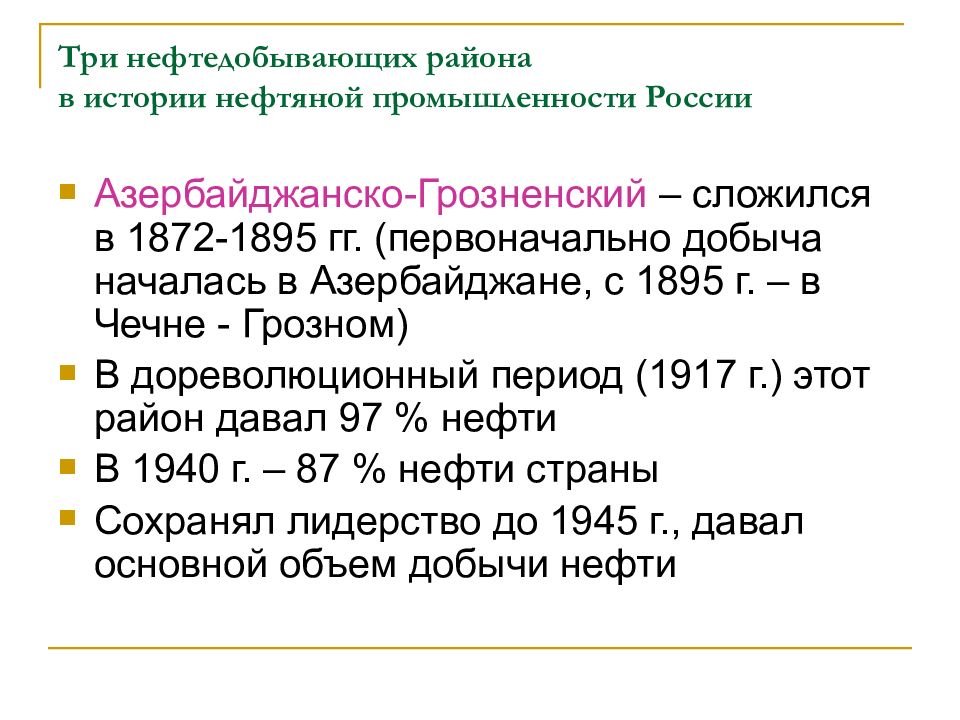 Три нефтедобывающих района
в истории нефтяной промышленности России

Азербайджанско-Грозненский – сложился в 1872-1895 гг. (первоначально добыча началась в Азербайджане, с 1895 г. – в Чечне - Грозном)

В дореволюционный период (1917 г.) этот район давал 97 % нефти

В 1940 г. – 87 % нефти страны

Сохранял лидерство до 1945 г., давал основной объем добычи нефти